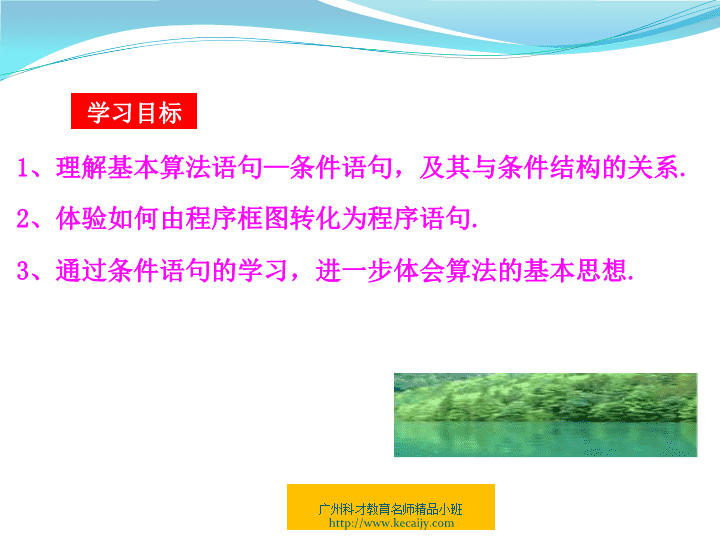 学习目标

1、理解基本算法语句—条件语句，及其与条件结构的关系.

2、体验如何由程序框图转化为程序语句.

3、通过条件语句的学习，进一步体会算法的基本思想.

广州科才教育名师精品小班
http://www.kecaijy.com